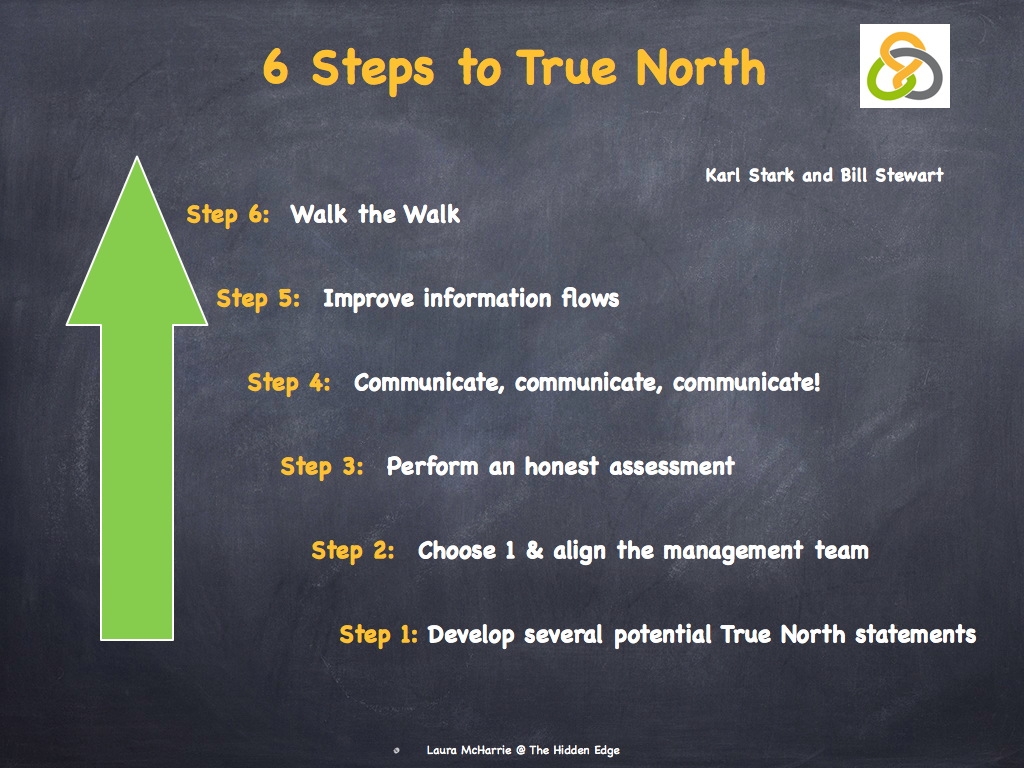 6 Steps to True North

Karl Stark and Bill Stewart

Step 6: Walk the Walk

Step 5: Improve information flows

Step 4: Communicate, communicate, communicate!

Step 3: Perform an honest assessment

Step 2: Choose 1 & align the management team

Step 1: Develop several potential True North statements

Laura McHarrie @ The Hidden Edge